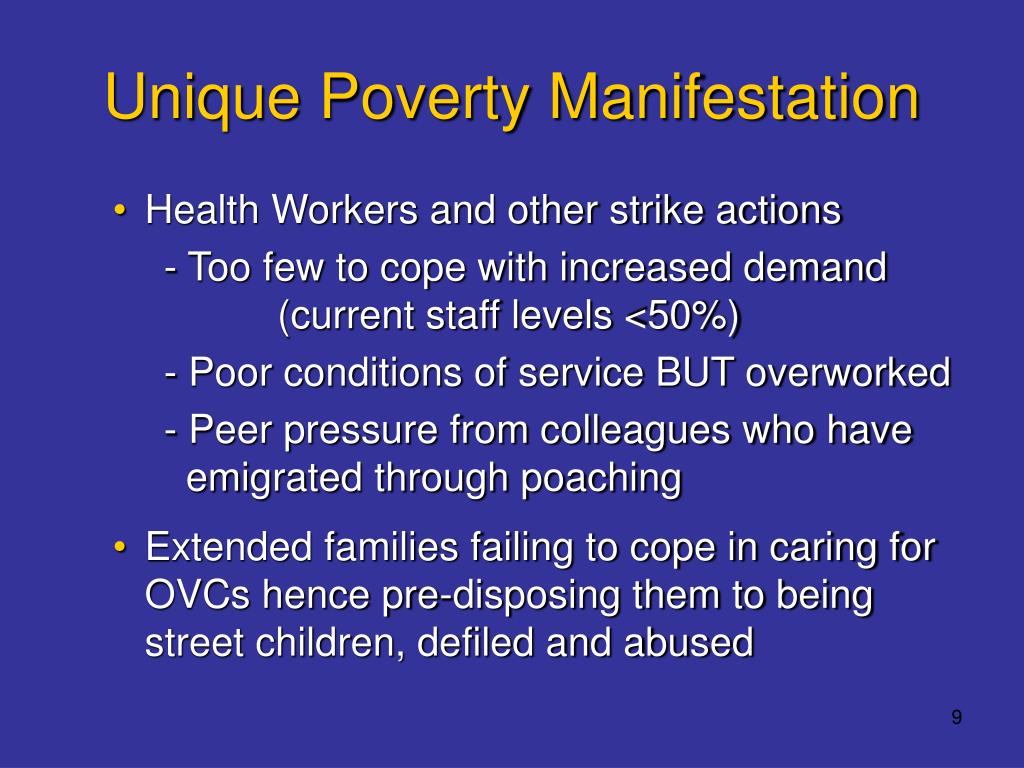 Unique Poverty Manifestation

• Health Workers and other strike actions
- Too few to cope with increased demand (current staff levels <50%)
- Poor conditions of service BUT overworked
- Peer pressure from colleagues who have emigrated through poaching

• Extended families failing to cope in caring for OVCs hence pre-disposing them to being street children, defiled and abused

9